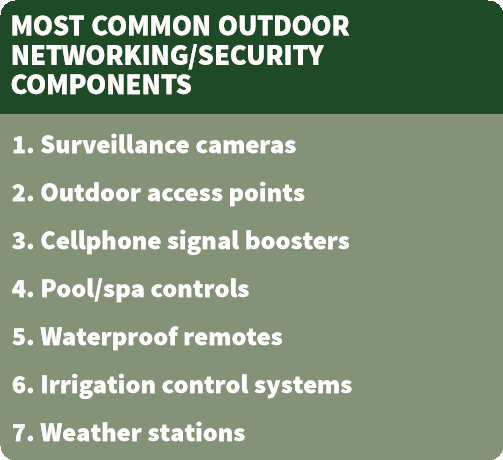 MOST COMMON OUTDOOR NETWORKING/SECURITY COMPONENTS

1. Surveillance cameras

2. Outdoor access points

3. Cellphone signal boosters

4. Pool/spa controls

5. Waterproof remotes

6. Irrigation control systems

7. Weather stations